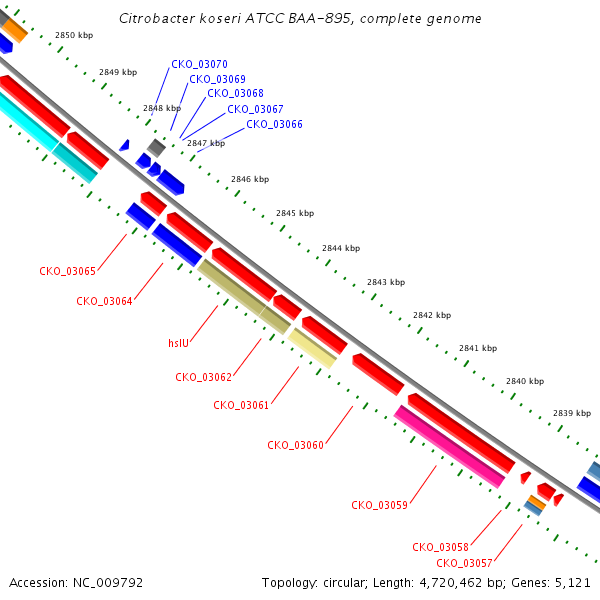 Citrobacter koseri ATCC BAA-895, complete genome

2850 kbp
2849 kbp
2848 kbp
2847 kbp
2846 kbp
2845 kbp
2844 kbp
2843 kbp
2842 kbp
2841 kbp
2840 kbp
2839 kbp

CKO_03070
CKO_03069
CKO_03068
CKO_03067
CKO_03066

CKO_03065
CKO_03064
hslU
CKO_03062
CKO_03061
CKO_03060
CKO_03059
CKO_03058
CKO_03057

Accession: NC_009792

Topology: circular; Length: 4,720,462 bp; Genes: 5,121